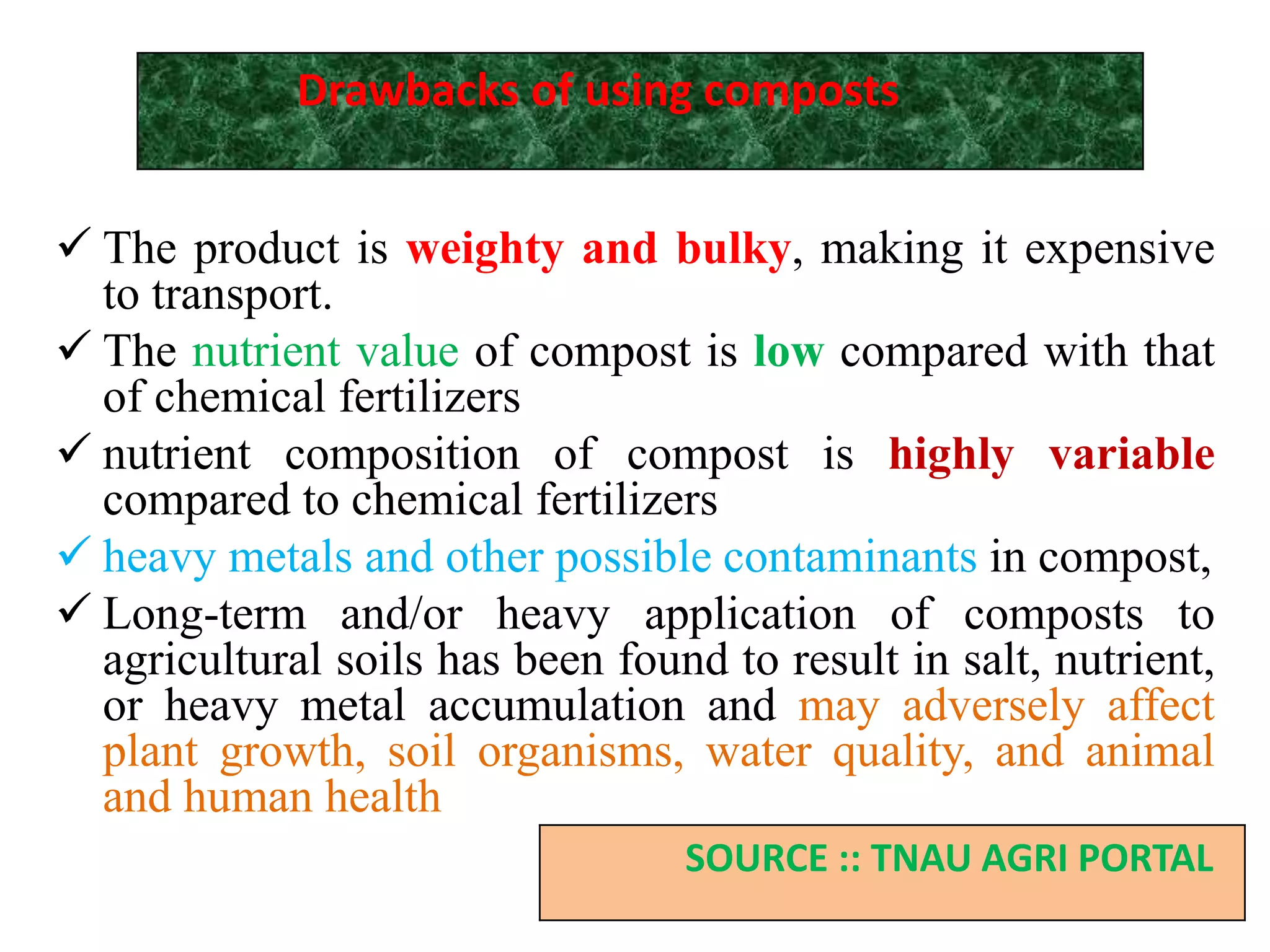 Drawbacks of using composts

✓ The product is weighty and bulky, making it expensive to transport.

✓ The nutrient value of compost is low compared with that of chemical fertilizers

✓ nutrient composition of compost is highly variable compared to chemical fertilizers

✓ heavy metals and other possible contaminants in compost,

✓ Long-term and/or heavy application of composts to agricultural soils has been found to result in salt, nutrient, or heavy metal accumulation and may adversely affect plant growth, soil organisms, water quality, and animal and human health

SOURCE :: TNAU AGRI PORTAL